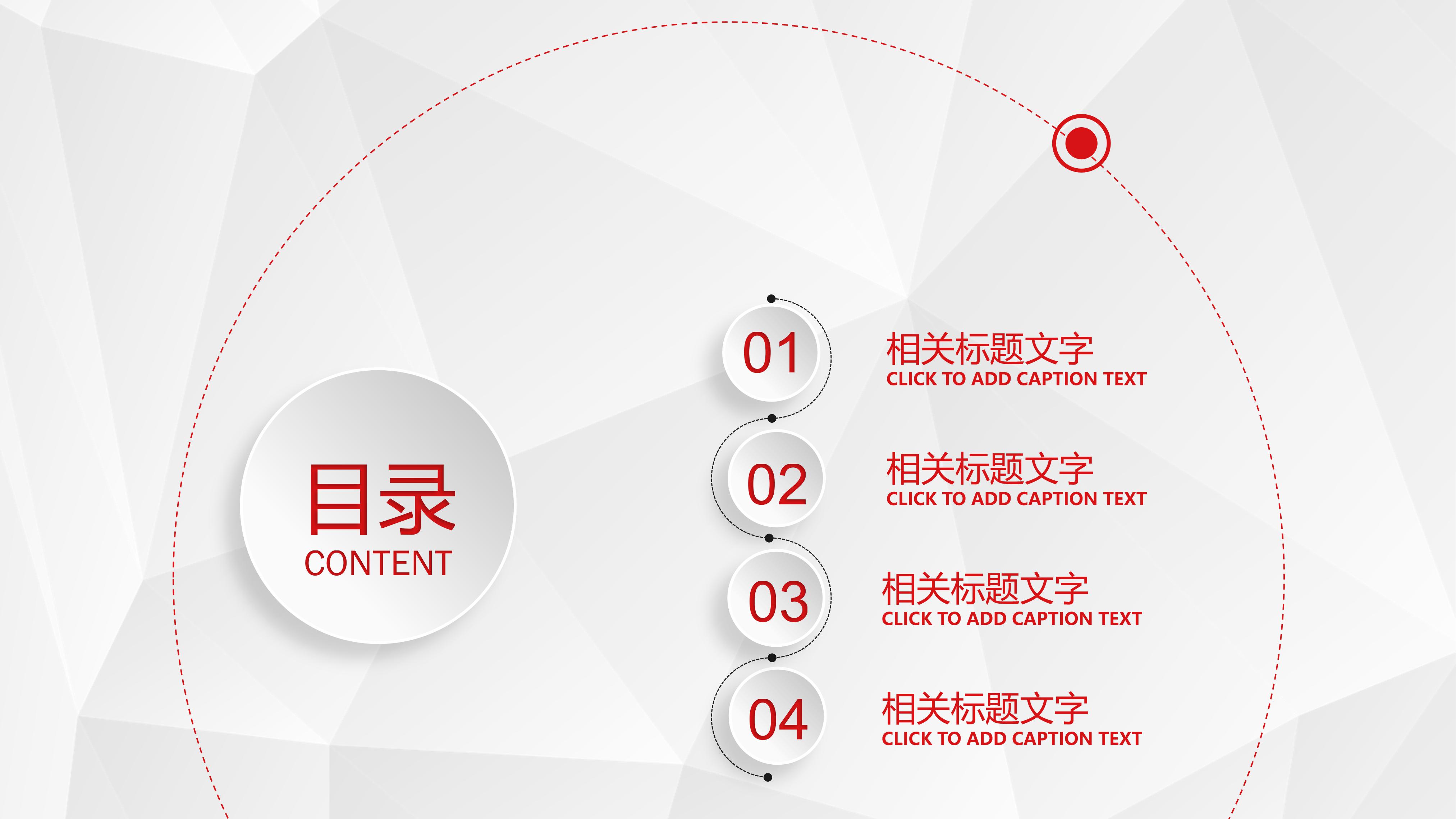 目录
CONTENT

01
相关标题文字
CLICK TO ADD CAPTION TEXT

02
相关标题文字
CLICK TO ADD CAPTION TEXT

03
相关标题文字
CLICK TO ADD CAPTION TEXT

04
相关标题文字
CLICK TO ADD CAPTION TEXT